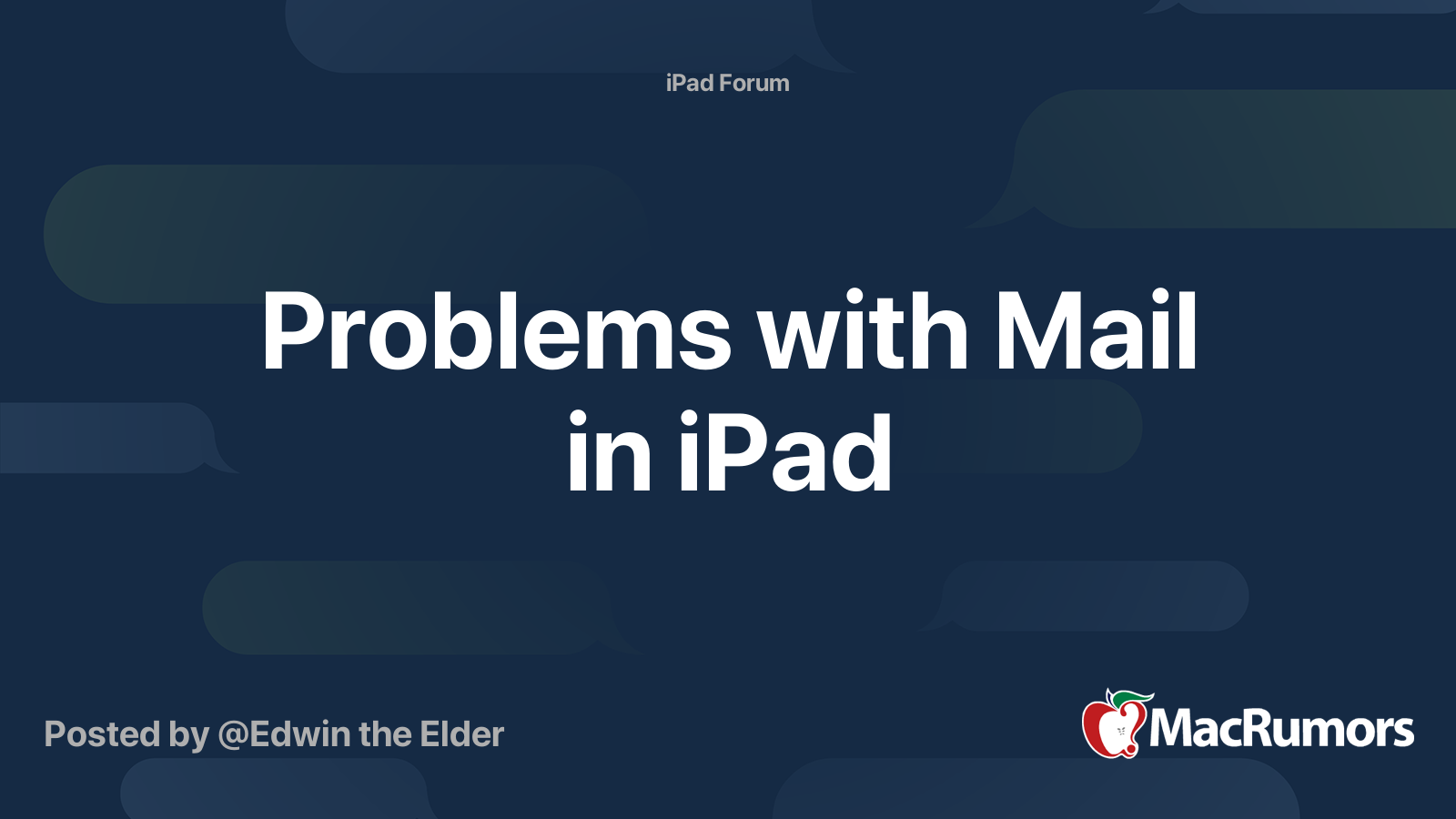 iPad Forum

Problems with Mail in iPad

Posted by @Edwin the Elder

MacRumors